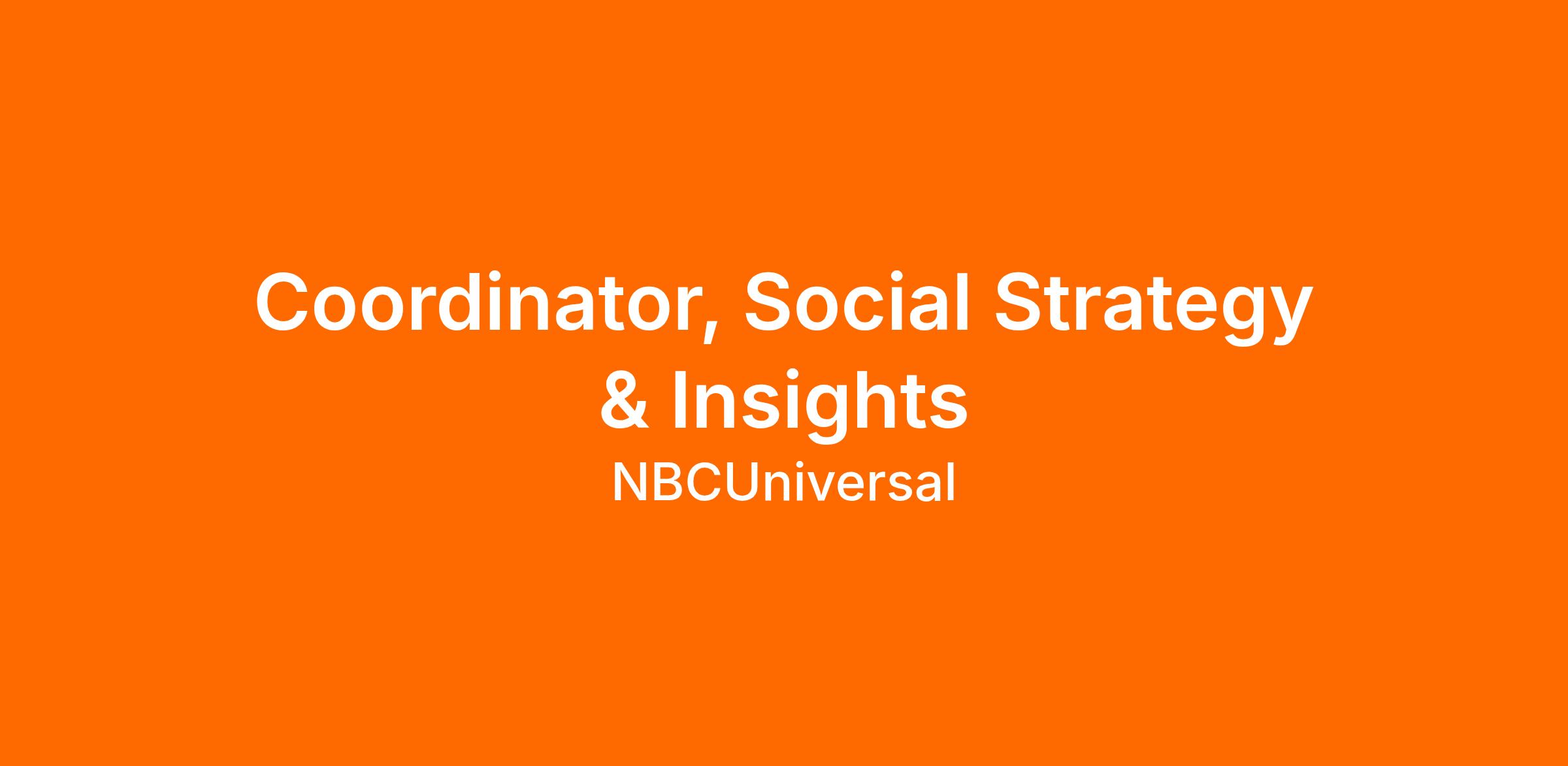 Coordinator, Social Strategy & Insights

NBCUniversal